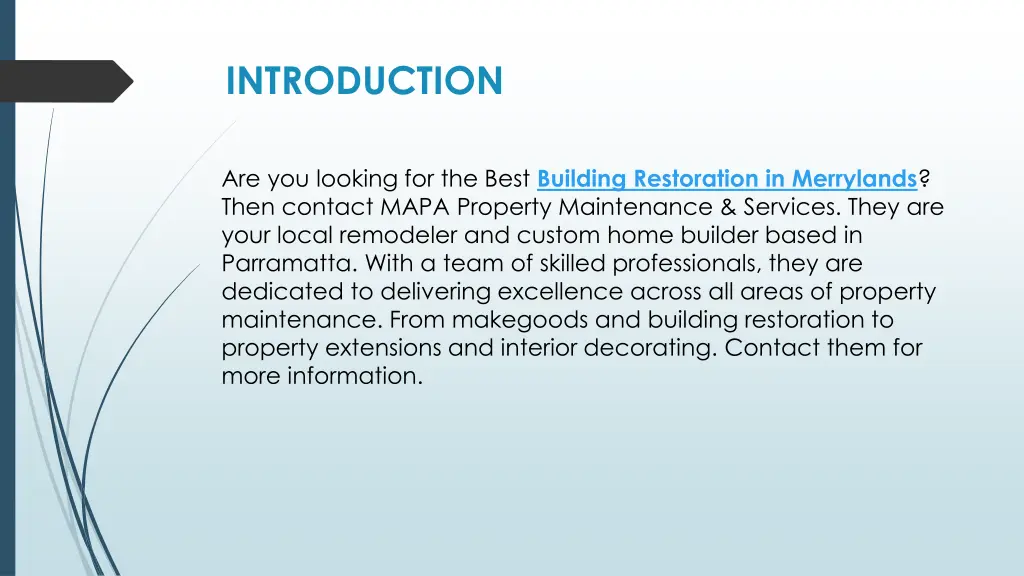 INTRODUCTION

Are you looking for the Best Building Restoration in Merrylands? Then contact MAPA Property Maintenance & Services. They are your local remodeler and custom home builder based in Parramatta. With a team of skilled professionals, they are dedicated to delivering excellence across all areas of property maintenance. From makegoods and building restoration to property extensions and interior decorating. Contact them for more information.